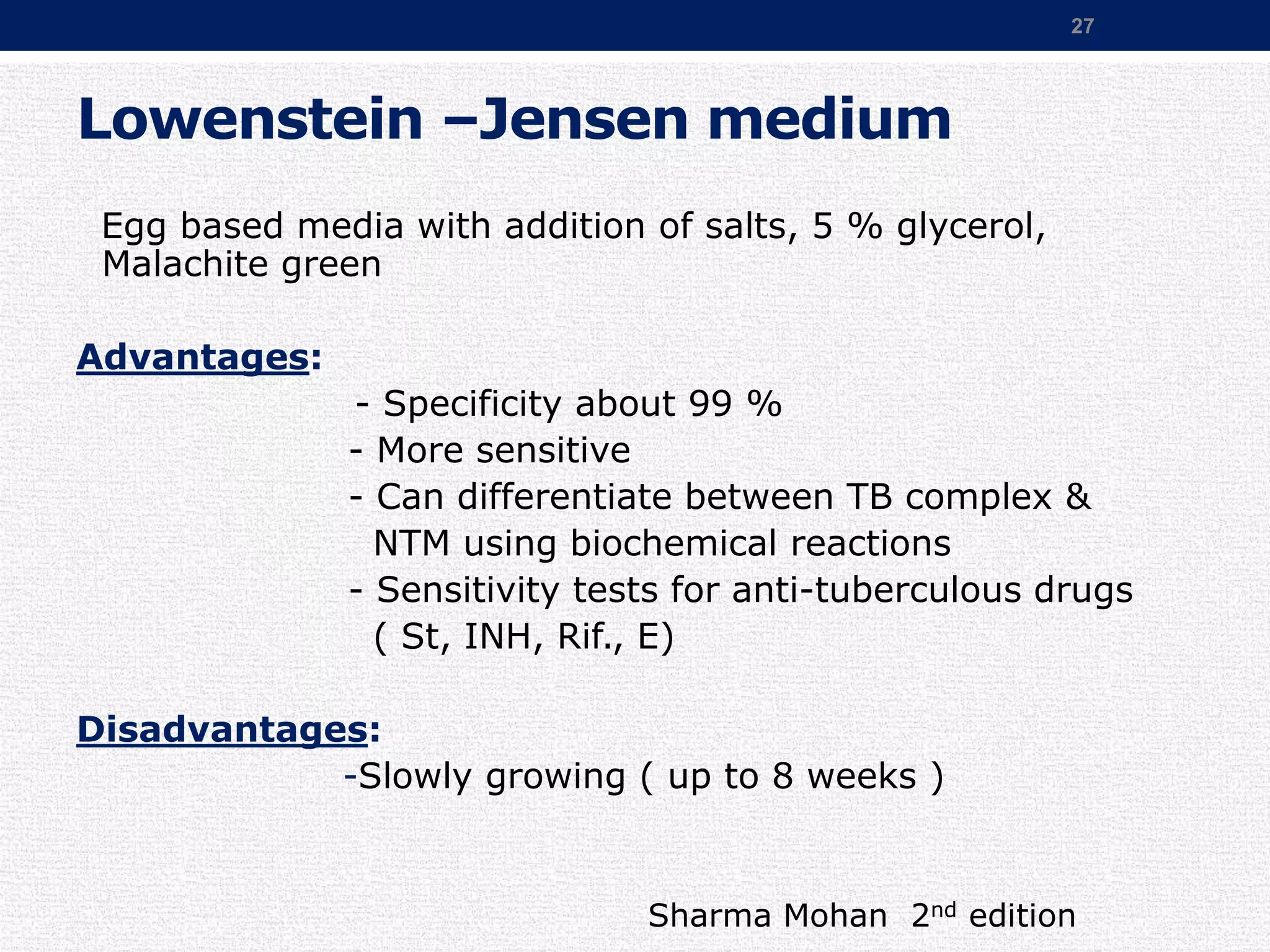 27

Lowenstein –Jensen medium

Egg based media with addition of salts, 5 % glycerol, Malachite green

Advantages:

- Specificity about 99 %
- More sensitive
- Can differentiate between TB complex & NTM using biochemical reactions
- Sensitivity tests for anti-tuberculous drugs ( St, INH, Rif., E)

Disadvantages:

-Slowly growing ( up to 8 weeks )

Sharma Mohan 2$^{nd}$ edition